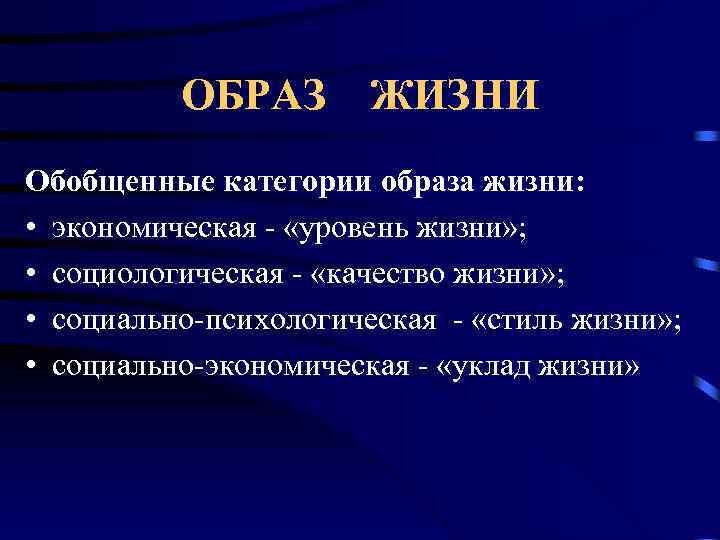 ОБРАЗ ЖИЗНИ

Обобщенные категории образа жизни:
• экономическая - «уровень жизни»;
• социологическая - «качество жизни»;
• социально-психологическая - «стиль жизни»;
• социально-экономическая - «уклад жизни»